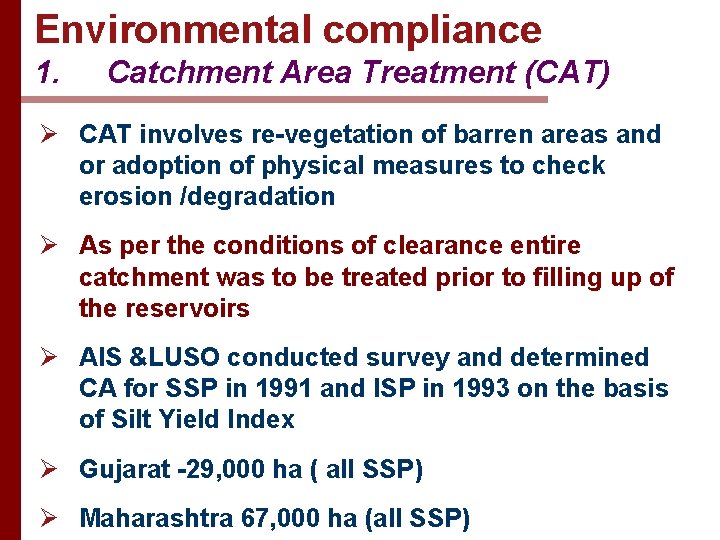 Environmental compliance
1. Catchment Area Treatment (CAT)

➢ CAT involves re-vegetation of barren areas and or adoption of physical measures to check erosion /degradation

➢ As per the conditions of clearance entire catchment was to be treated prior to filling up of the reservoirs

➢ AIS &LUSO conducted survey and determined CA for SSP in 1991 and ISP in 1993 on the basis of Silt Yield Index

➢ Gujarat -29,000 ha ( all SSP)

➢ Maharashtra 67,000 ha (all SSP)